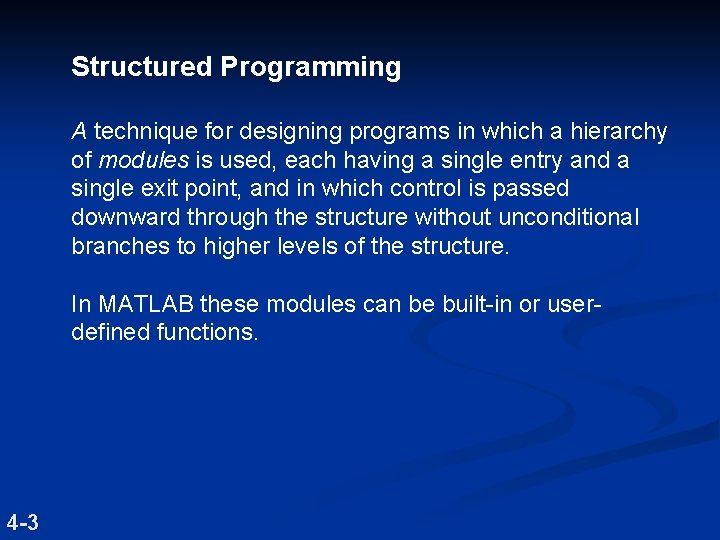 Structured Programming

A technique for designing programs in which a hierarchy of modules is used, each having a single entry and a single exit point, and in which control is passed downward through the structure without unconditional branches to higher levels of the structure.

In MATLAB these modules can be built-in or user-defined functions.

4-3